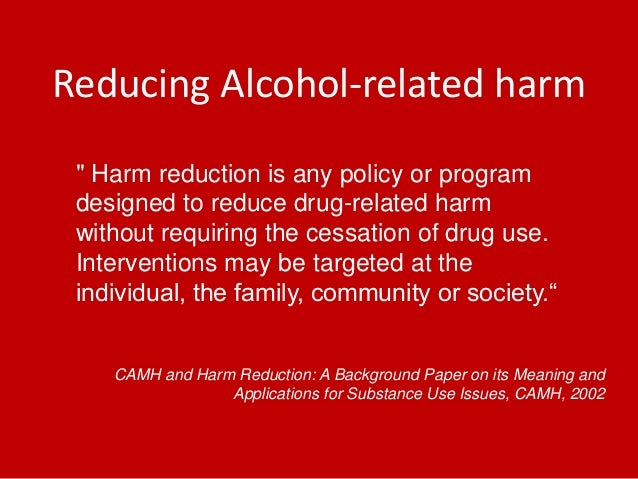 Reducing Alcohol-related harm

" Harm reduction is any policy or program designed to reduce drug-related harm without requiring the cessation of drug use. Interventions may be targeted at the individual, the family, community or society.“

CAMH and Harm Reduction: A Background Paper on its Meaning and Applications for Substance Use Issues, CAMH, 2002